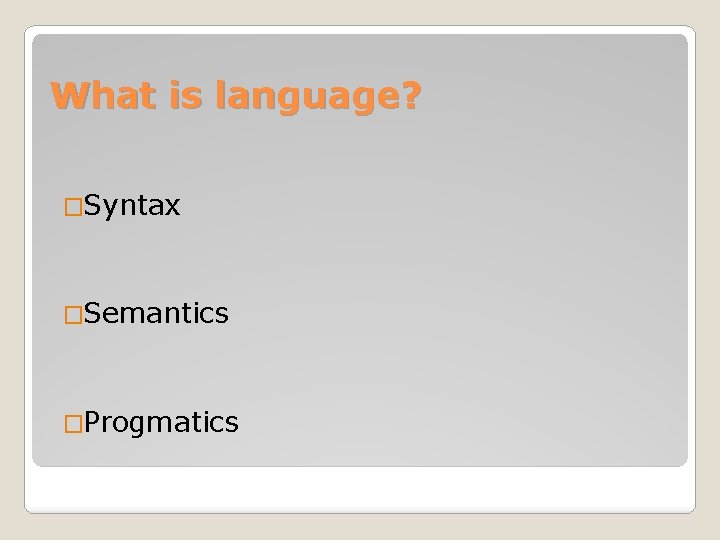 What is language?

□Syntax

□Semantics

□Progmatics